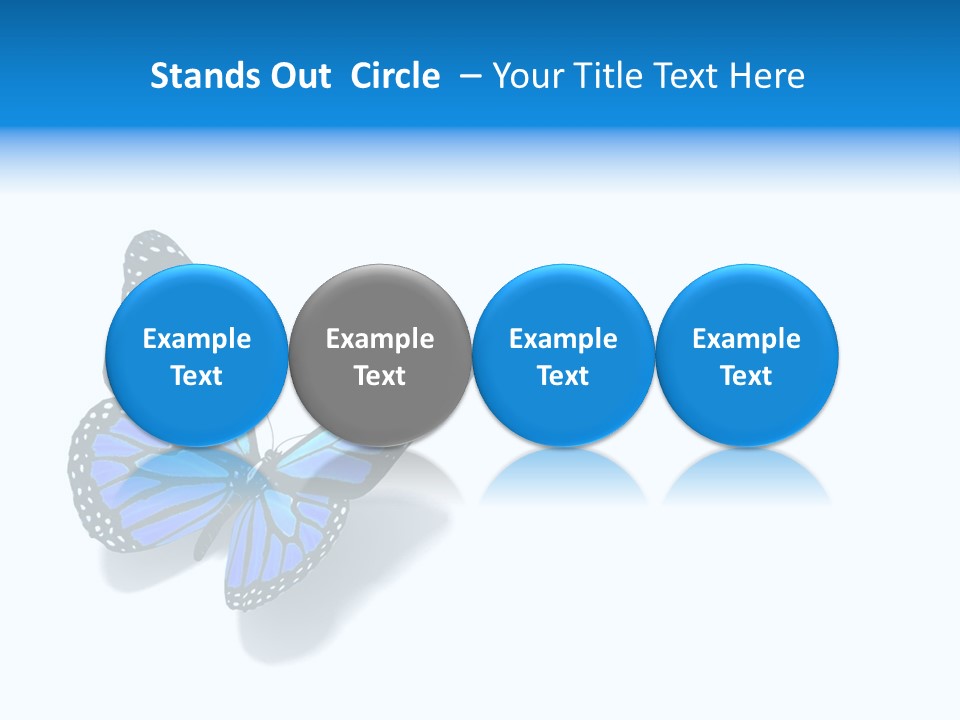 Stands Out Circle – Your Title Text Here

Example Text

Example Text

Example Text

Example Text